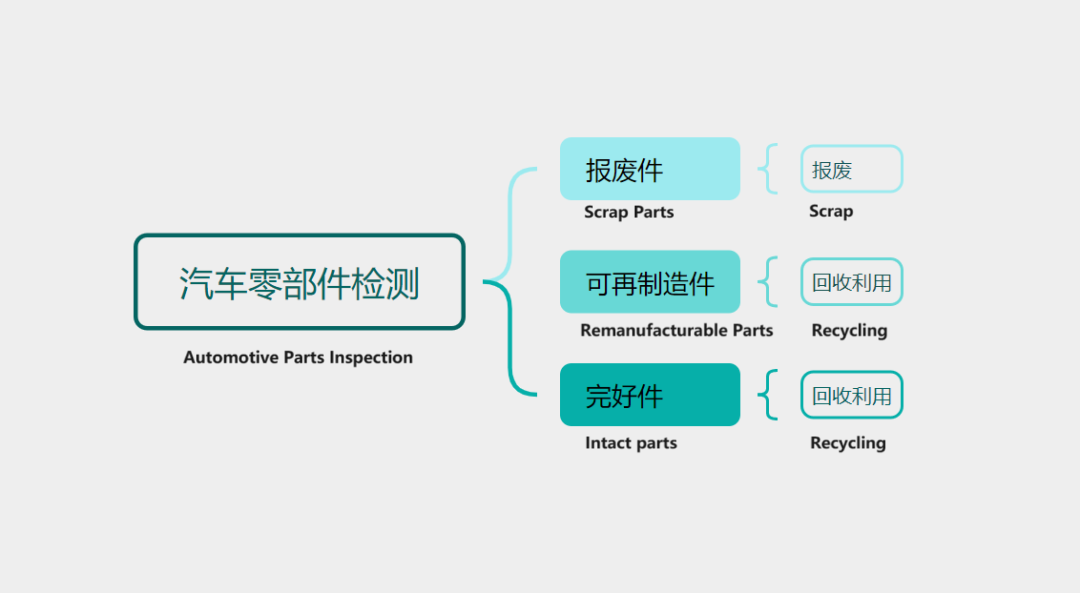 汽车零部件检测
Automotive Parts Inspection

报废件
Scrap Parts

报废
Scrap

可再制造件
Remanufacturable Parts

回收利用
Recycling

完好件
Intact parts

回收利用
Recycling